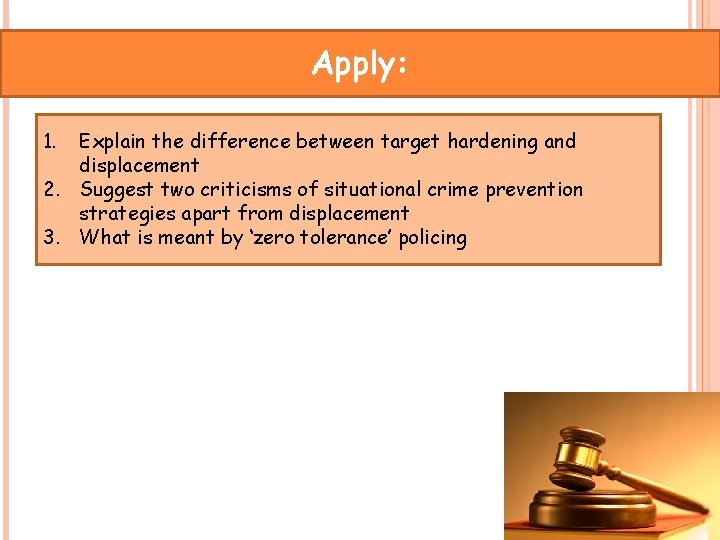 Apply:

1. Explain the difference between target hardening and displacement
2. Suggest two criticisms of situational crime prevention strategies apart from displacement
3. What is meant by ‘zero tolerance’ policing